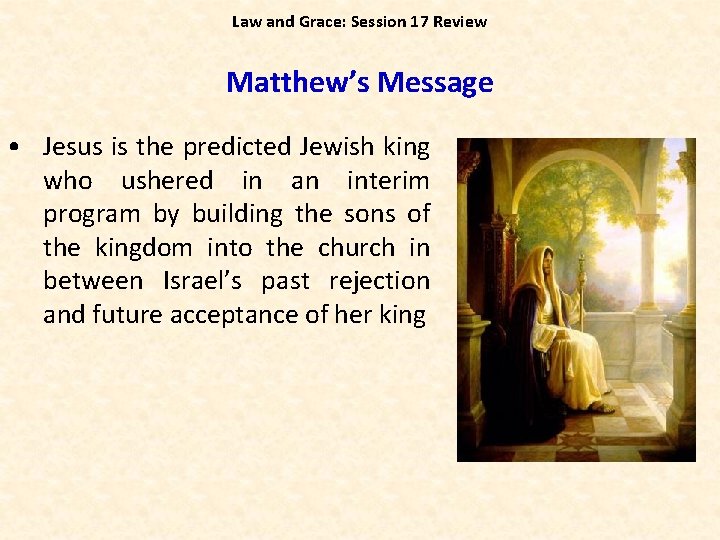 Law and Grace: Session 17 Review

Matthew's Message

• Jesus is the predicted Jewish king who ushered in an interim program by building the sons of the kingdom into the church in between Israel's past rejection and future acceptance of her king